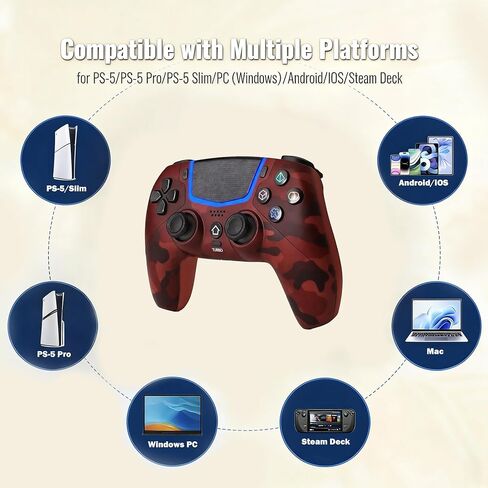 Compatible with Multiple Platforms
for PS-5/PS-5 Pro/PS-5 Slim/PC (Windows)/Android/IOS/Steam Deck

PS-5/Slim

Android/IOS

TURBO

PS-5 Pro

Mac

Windows PC

Steam Deck